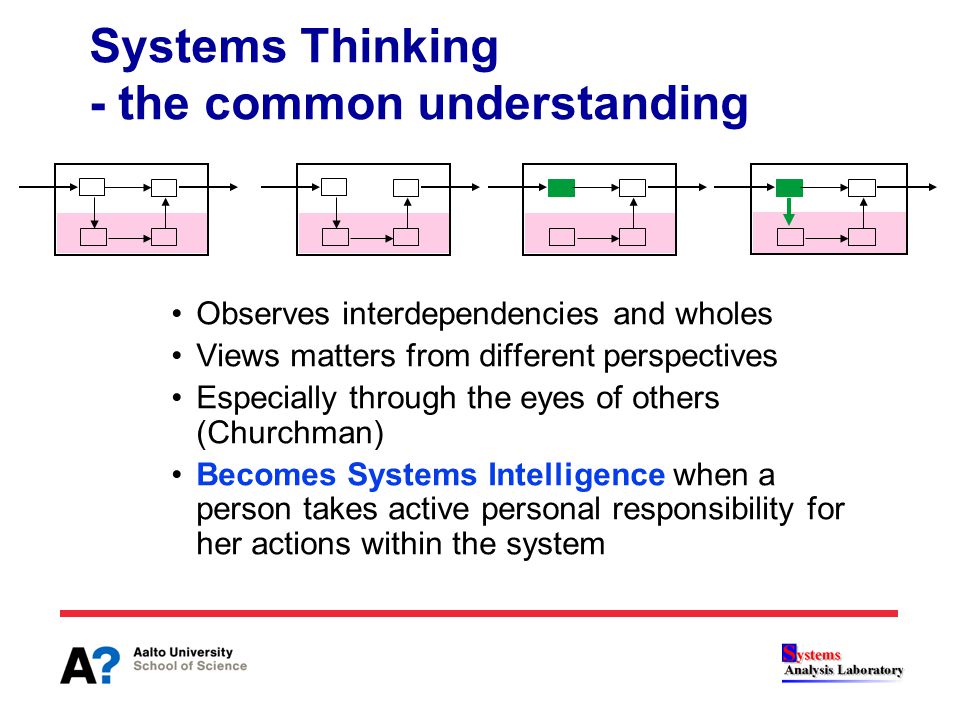 Systems Thinking
- the common understanding

• Observes interdependencies and wholes
• Views matters from different perspectives
• Especially through the eyes of others (Churchman)
• Becomes Systems Intelligence when a person takes active personal responsibility for her actions within the system

A? Aalto University
School of Science

Systems
Analysis Laboratory